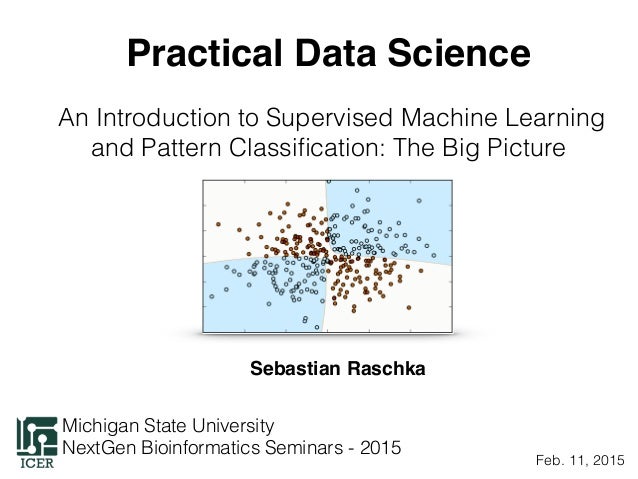 Practical Data Science

An Introduction to Supervised Machine Learning and Pattern Classification: The Big Picture

Sebastian Raschka

ICER

Michigan State University
NextGen Bioinformatics Seminars - 2015

Feb. 11, 2015